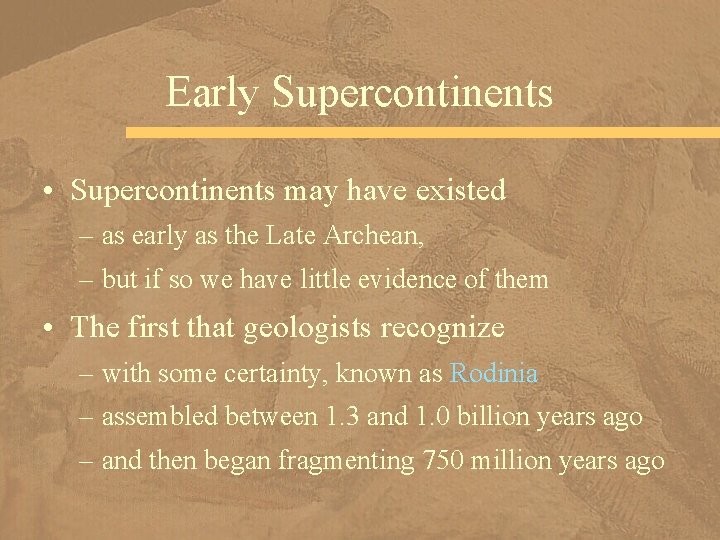 Early Supercontinents

• Supercontinents may have existed
– as early as the Late Archean,
– but if so we have little evidence of them

• The first that geologists recognize
– with some certainty, known as Rodinia
– assembled between 1.3 and 1.0 billion years ago
– and then began fragmenting 750 million years ago